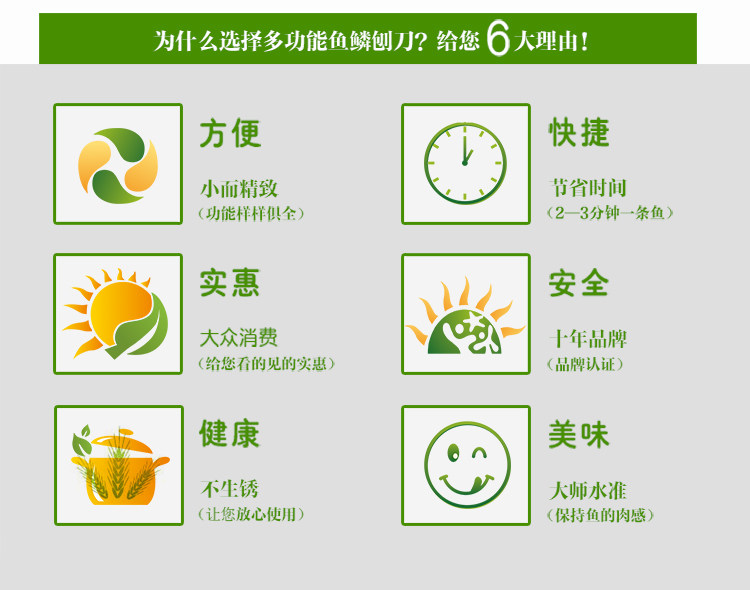 为什么选择多功能鱼鳞刨刀？给您 6 大理由！

方便

小而精致

（功能样样俱全）

快捷

节省时间

（2—3分钟一条鱼）

实惠

大众消费

（给您看的见的实惠）

安全

十年品牌

（品牌认证）

健康

不生锈

（让您放心使用）

美味

大师水准

（保持鱼的肉感）